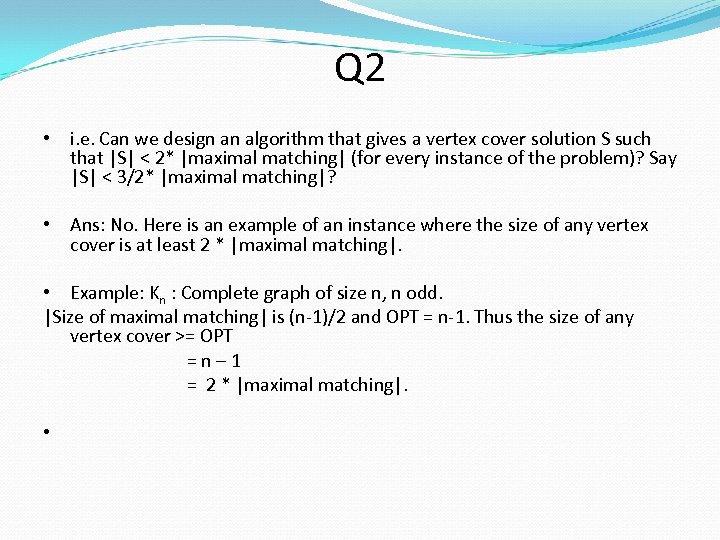 Q2

• i.e. Can we design an algorithm that gives a vertex cover solution S such that |S| < 2* |maximal matching| (for every instance of the problem)? Say |S| < 3/2* |maximal matching|?

• Ans: No. Here is an example of an instance where the size of any vertex cover is at least 2 * |maximal matching|.

• Example: $K_n$ : Complete graph of size n, n odd.
|Size of maximal matching| is (n-1)/2 and OPT = n-1. Thus the size of any vertex cover >= OPT
= n – 1
= 2 * |maximal matching|.

•